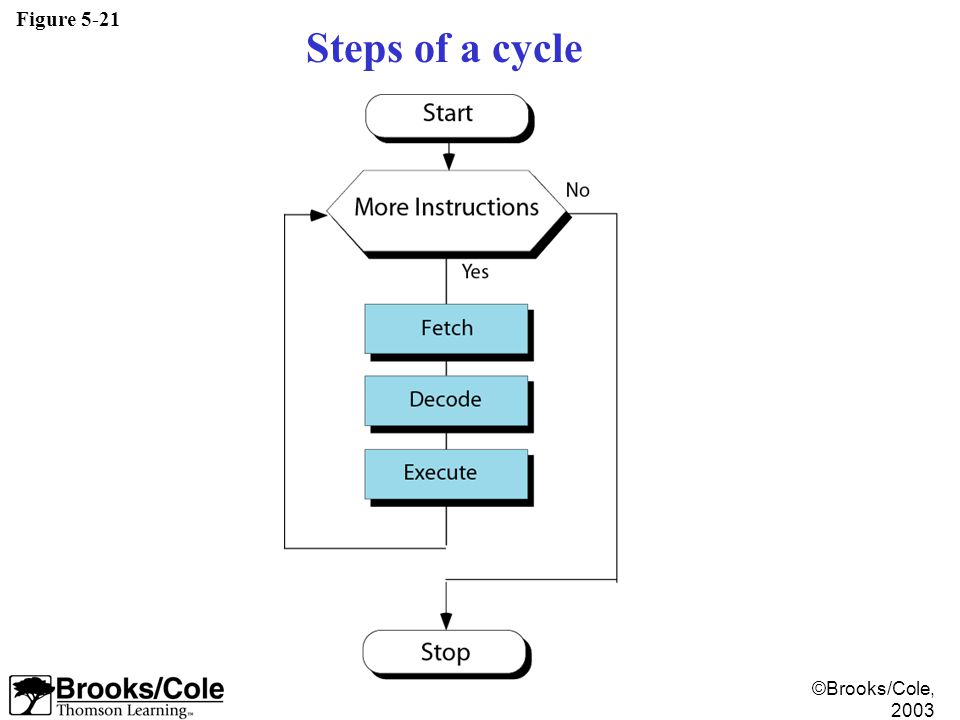 Figure 5-21

Steps of a cycle

Start

More Instructions

No

Yes

Fetch

Decode

Execute

Stop

Brooks/Cole
Thomson Learning™

©Brooks/Cole, 2003